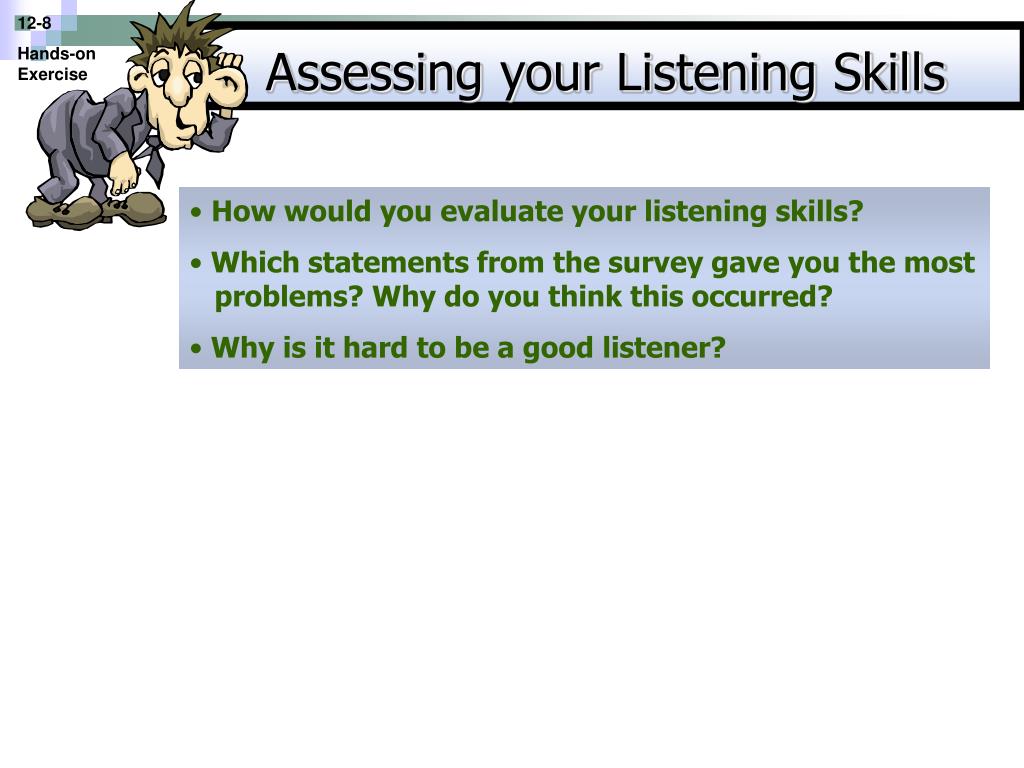 12-8

Hands-on Exercise

Assessing your Listening Skills

• How would you evaluate your listening skills?

• Which statements from the survey gave you the most problems? Why do you think this occurred?

• Why is it hard to be a good listener?